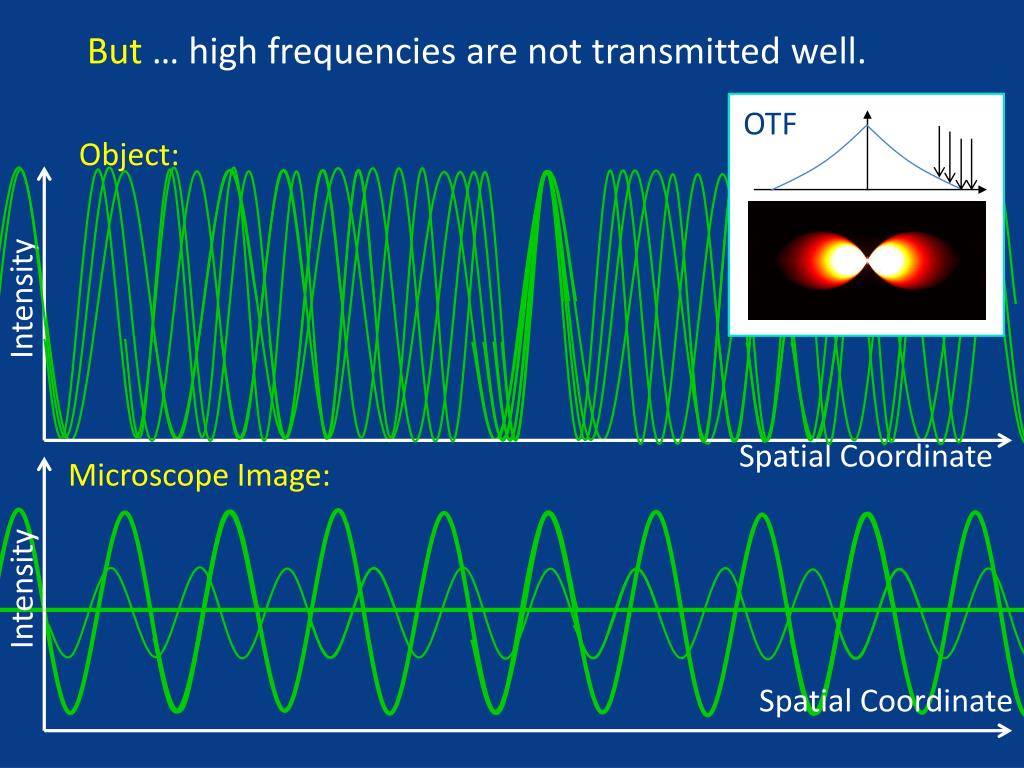 But … high frequencies are not transmitted well.

OTF

Object:

Intensity

Spatial Coordinate

Microscope Image:

Intensity

Spatial Coordinate